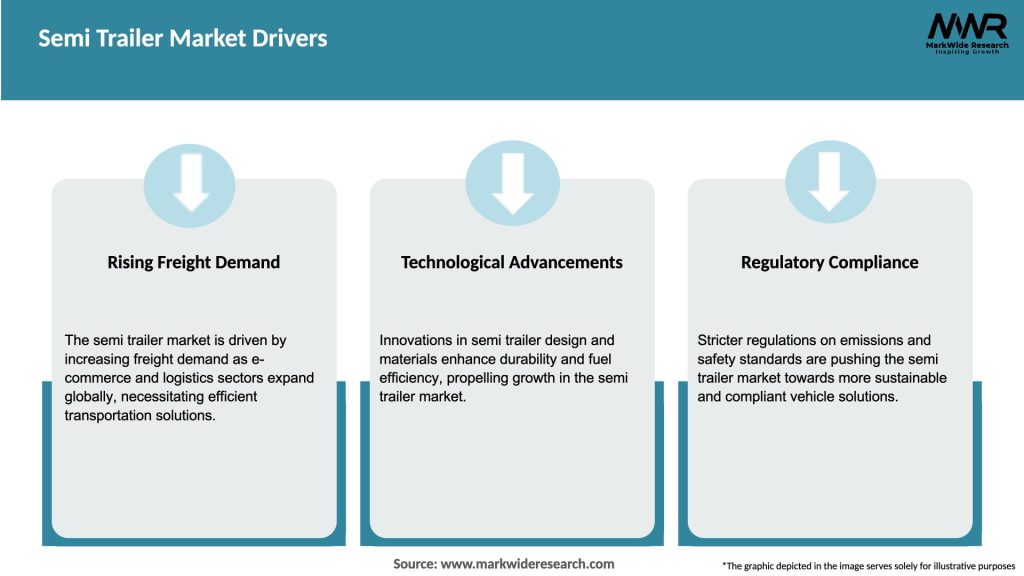 Semi Trailer Market Drivers

MWR
MarkWide Research
Inspiring Growth

Rising Freight Demand

The semi trailer market is driven by increasing freight demand as e-commerce and logistics sectors expand globally, necessitating efficient transportation solutions.

Technological Advancements

Innovations in semi trailer design and materials enhance durability and fuel efficiency, propelling growth in the semi trailer market.

Regulatory Compliance

Stricter regulations on emissions and safety standards are pushing the semi trailer market towards more sustainable and compliant vehicle solutions.

Source: www.markwideresearch.com

*The graphic depicted in the image serves solely for illustrative purposes